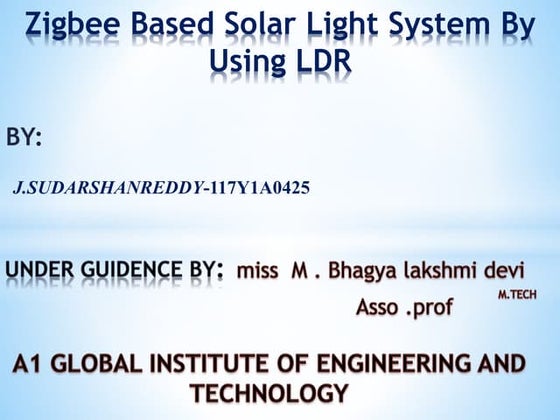 Zigbee Based Solar Light System By Using LDR

BY:

J.SUDARSHANREDDY-117Y1A0425

UNDER GUIDENCE BY: miss M . Bhagya lakshmi devi

M.TECH

Asso .prof

A1 GLOBAL INSTITUTE OF ENGINEERING AND TECHNOLOGY